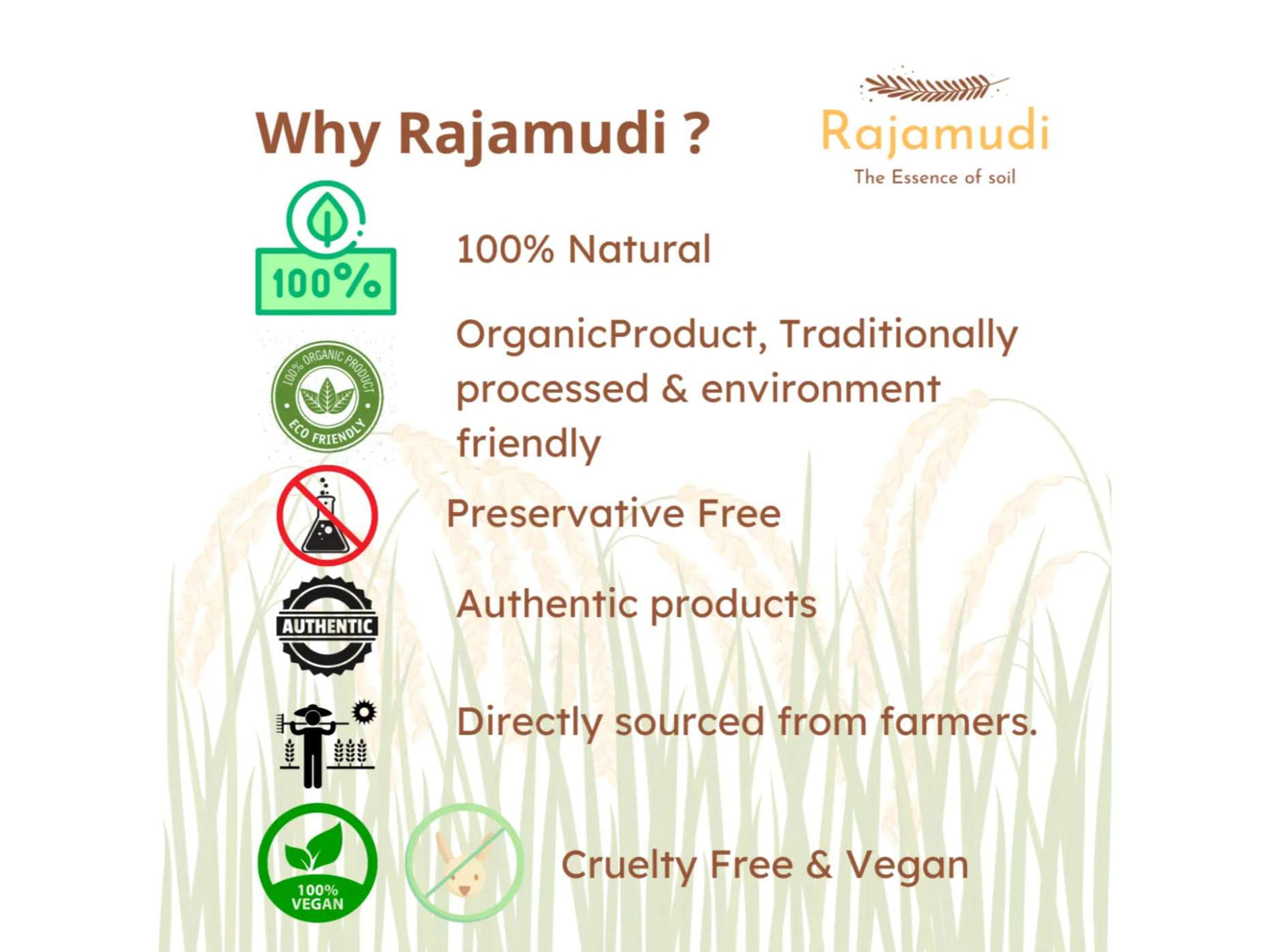 Why Rajamudi ?

Rajamudi
The Essence of soil

100%

100% Natural

100% ORGANIC PRODUCT
ECO FRIENDLY

OrganicProduct, Traditionally processed & environment friendly

Preservative Free

AUTHENTIC

Authentic products

Directly sourced from farmers.

100% VEGAN

Cruelty Free & Vegan